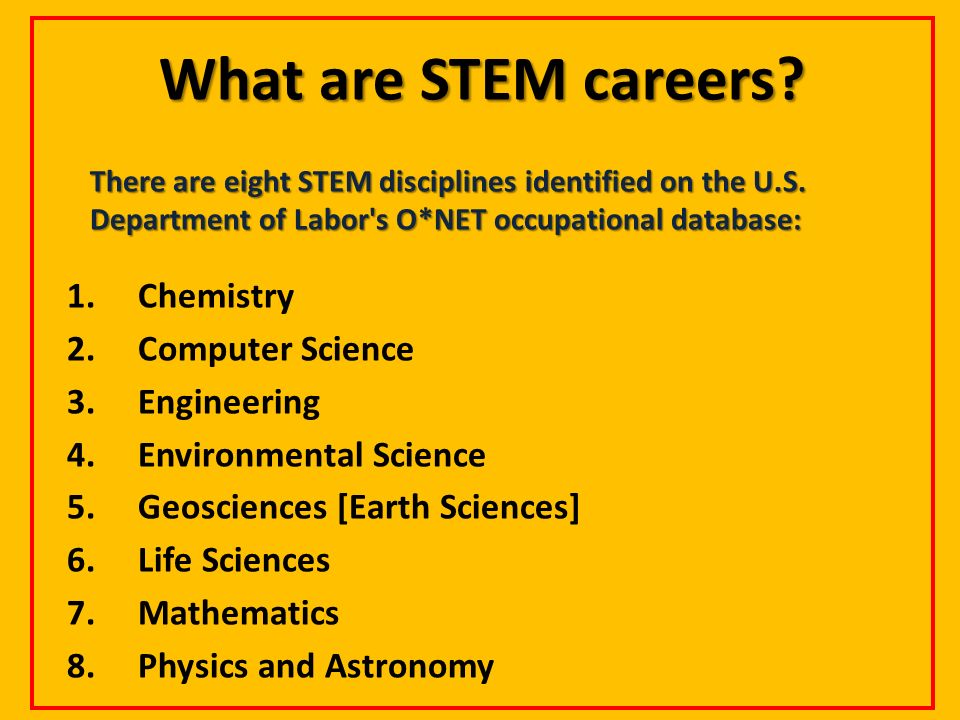 What are STEM careers?

There are eight STEM disciplines identified on the U.S. Department of Labor's O*NET occupational database:

1. Chemistry
2. Computer Science
3. Engineering
4. Environmental Science
5. Geosciences [Earth Sciences]
6. Life Sciences
7. Mathematics
8. Physics and Astronomy